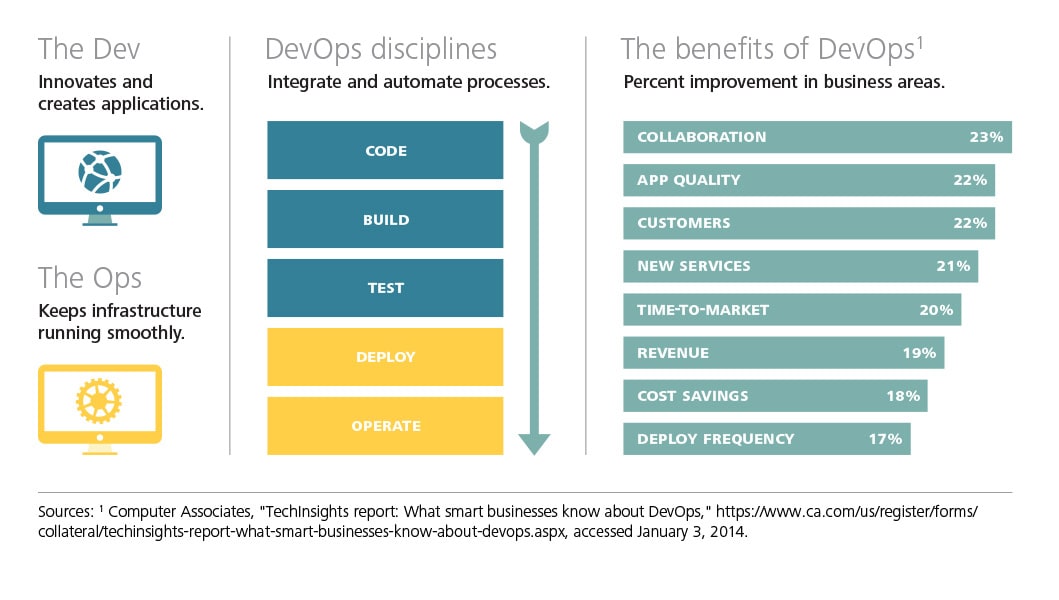 The Dev

Innovates and creates applications.

The Ops

Keeps infrastructure running smoothly.

DevOps disciplines

Integrate and automate processes.

CODE

BUILD

TEST

DEPLOY

OPERATE

The benefits of DevOps$^1$

Percent improvement in business areas.

COLLABORATION 23%

APP QUALITY 22%

CUSTOMERS 22%

NEW SERVICES 21%

TIME-TO-MARKET 20%

REVENUE 19%

COST SAVINGS 18%

DEPLOY FREQUENCY 17%

Sources: $^1$ Computer Associates, "TechInsights report: What smart businesses know about DevOps," https://www.ca.com/us/register/forms/collateral/techinsights-report-what-smart-businesses-know-about-devops.aspx, accessed January 3, 2014.